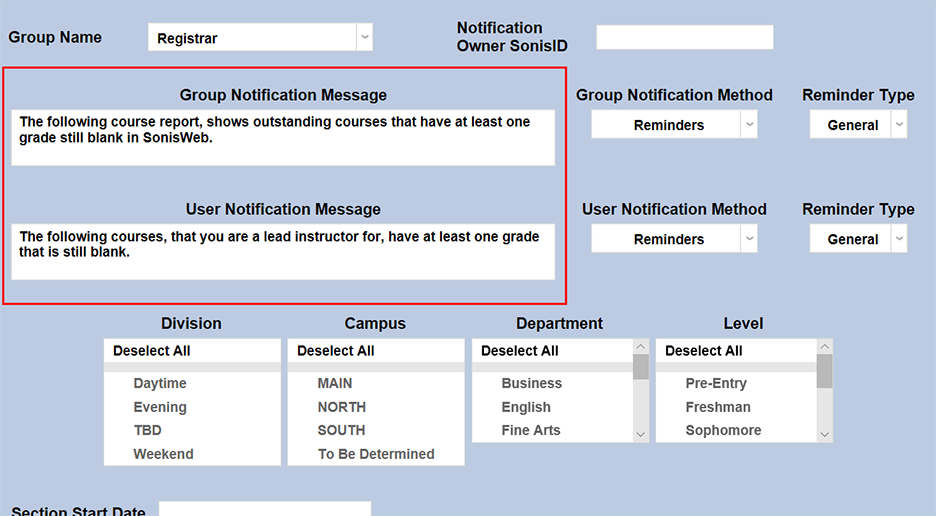 Group Name
Registrar

Notification Owner SonisID

Group Notification Message
The following course report, shows outstanding courses that have at least one grade still blank in SonisWeb.

Group Notification Method
Reminders

Reminder Type
General

User Notification Message
The following courses, that you are a lead instructor for, have at least one grade that is still blank.

User Notification Method
Reminders

Reminder Type
General

Division
Deselect All
Daytime
Evening
TBD
Weekend

Campus
Deselect All
MAIN
NORTH
SOUTH
To Be Determined

Department
Deselect All
Business
English
Fine Arts

Level
Deselect All
Pre-Entry
Freshman
Sophomore

Section Start Date